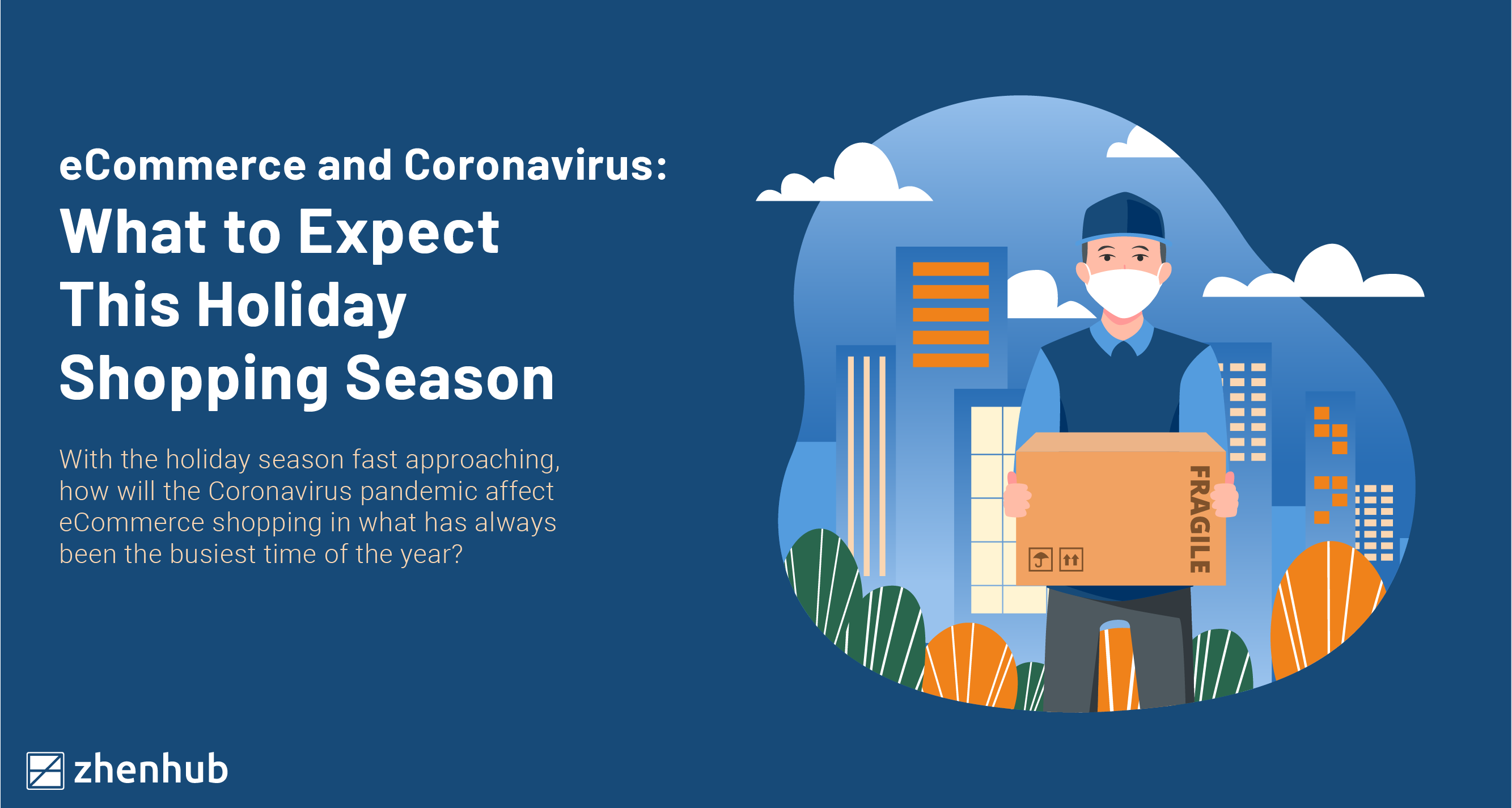 eCommerce and Coronavirus:
What to Expect This Holiday Shopping Season

With the holiday season fast approaching, how will the Coronavirus pandemic affect eCommerce shopping in what has always been the busiest time of the year?

FRAGILE

zhenhub